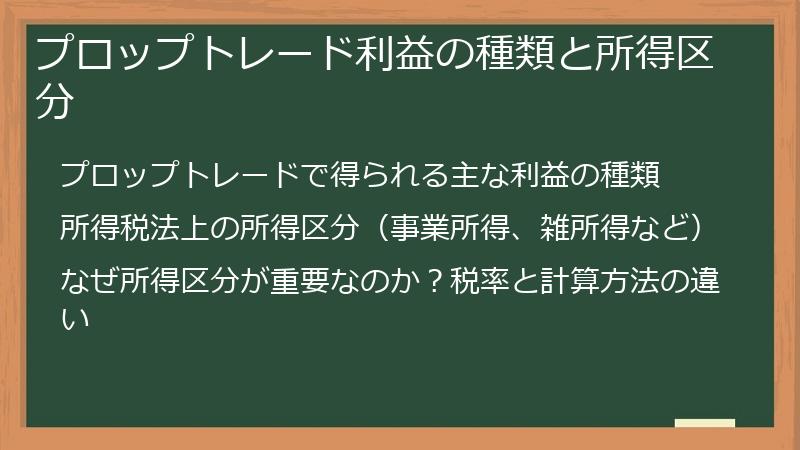 プロップトレード利益の種類と所得区分

プロップトレードで得られる主な利益の種類

所得税法上の所得区分（事業所得、雑所得など）

なぜ所得区分が重要なのか？税率と計算方法の違い